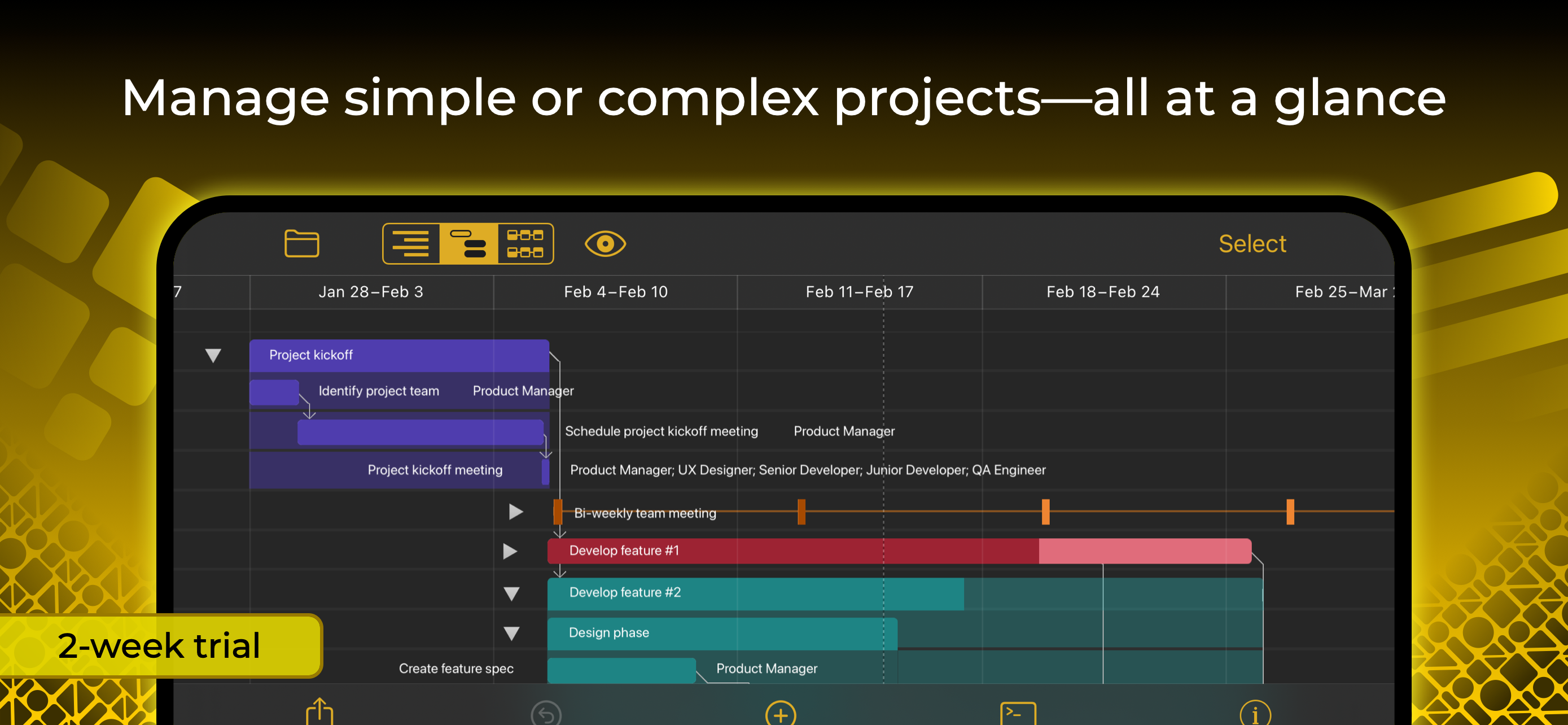 Manage simple or complex projects—all at a glance

Select

7
Jan 28–Feb 3
Feb 4–Feb 10
Feb 11–Feb 17
Feb 18–Feb 24
Feb 25–Mar

Project kickoff
Identify project team
Product Manager
Schedule project kickoff meeting
Product Manager
Project kickoff meeting
Product Manager; UX Designer; Senior Developer; Junior Developer; QA Engineer
Bi-weekly team meeting
Develop feature #1
Develop feature #2
Design phase
Create feature spec
Product Manager

2-week trial